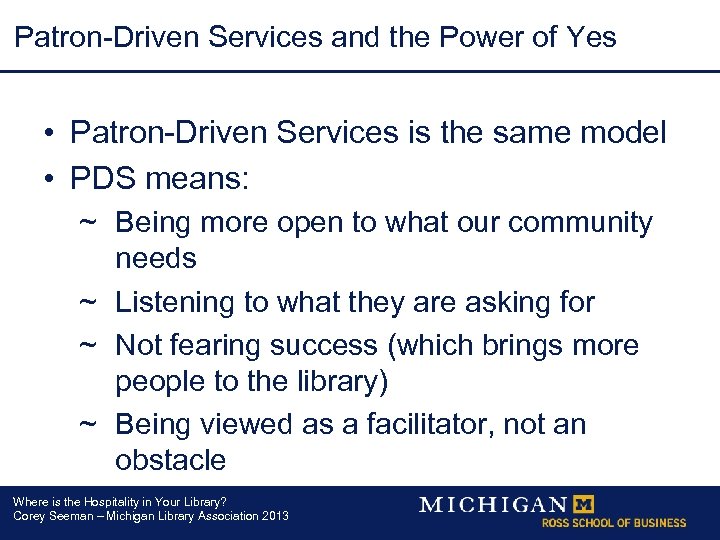 Patron-Driven Services and the Power of Yes

• Patron-Driven Services is the same model
• PDS means:
~ Being more open to what our community needs
~ Listening to what they are asking for
~ Not fearing success (which brings more people to the library)
~ Being viewed as a facilitator, not an obstacle

Where is the Hospitality in Your Library?
Corey Seeman – Michigan Library Association 2013

MICHIGAN M
ROSS SCHOOL OF BUSINESS